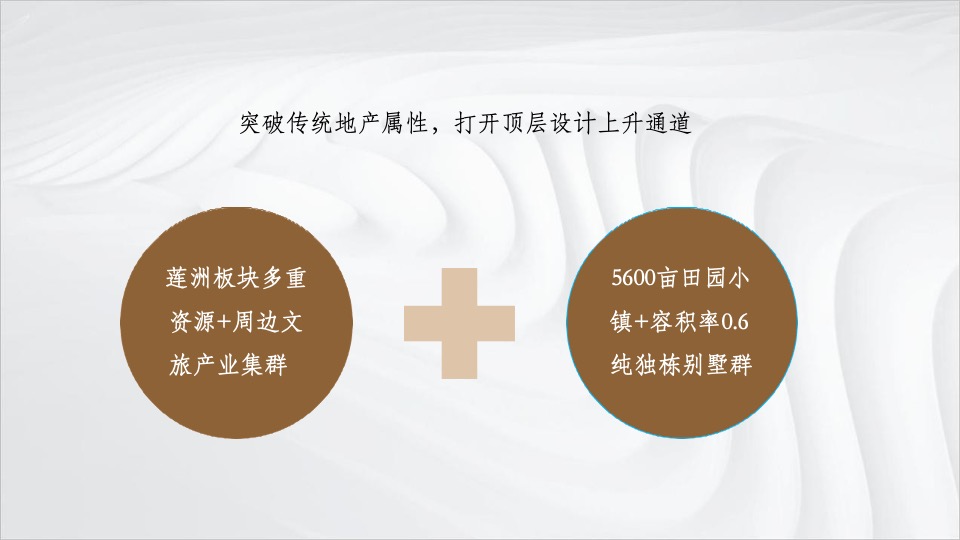 突破传统地产属性，打开顶层设计上升通道

莲洲板块多重资源+周边文旅产业集群

5600亩田园小镇+容积率0.6纯独栋别墅群